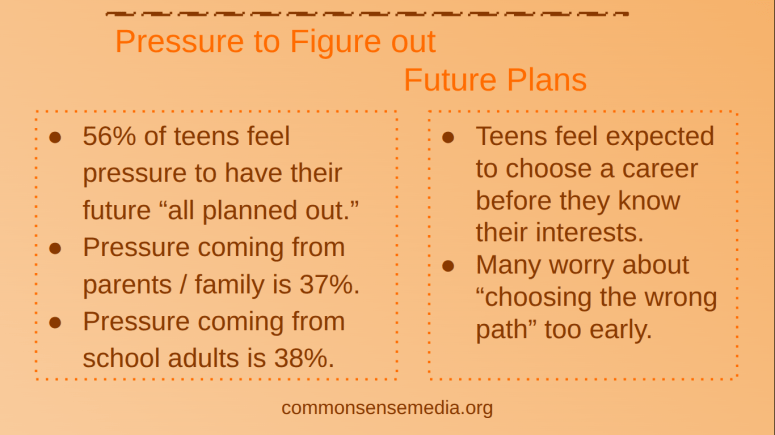 Pressure to Figure out Future Plans

- 56% of teens feel pressure to have their future “all planned out.”
- Pressure coming from parents / family is 37%.
- Pressure coming from school adults is 38%.

- Teens feel expected to choose a career before they know their interests.
- Many worry about “choosing the wrong path” too early.

commonsensemedia.org